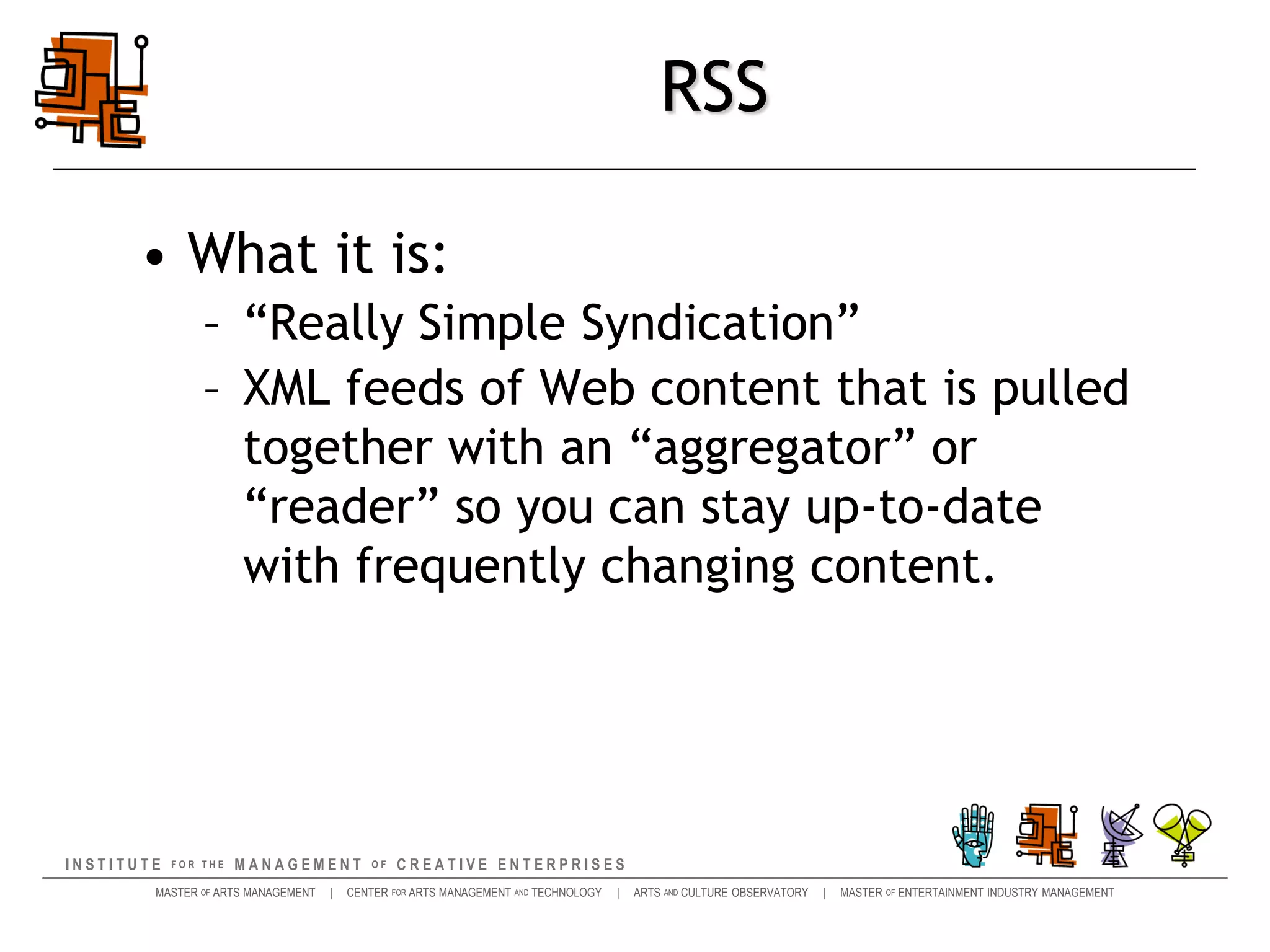 RSS

• What it is:
– “Really Simple Syndication”
– XML feeds of Web content that is pulled together with an “aggregator” or “reader” so you can stay up-to-date with frequently changing content.

INSTITUTE FOR THE MANAGEMENT OF CREATIVE ENTERPRISES

MASTER OF ARTS MANAGEMENT | CENTER FOR ARTS MANAGEMENT AND TECHNOLOGY | ARTS AND CULTURE OBSERVATORY | MASTER OF ENTERTAINMENT INDUSTRY MANAGEMENT